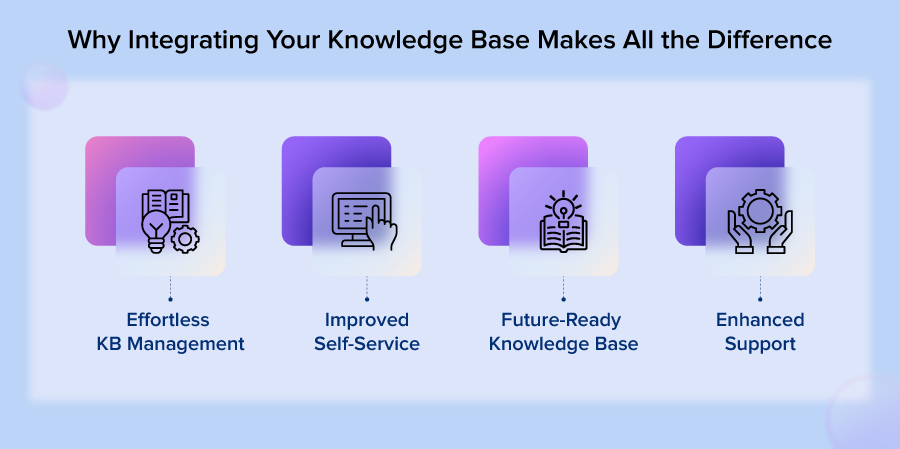 Why Integrating Your Knowledge Base Makes All the Difference

Effortless KB Management

Improved Self-Service

Future-Ready Knowledge Base

Enhanced Support